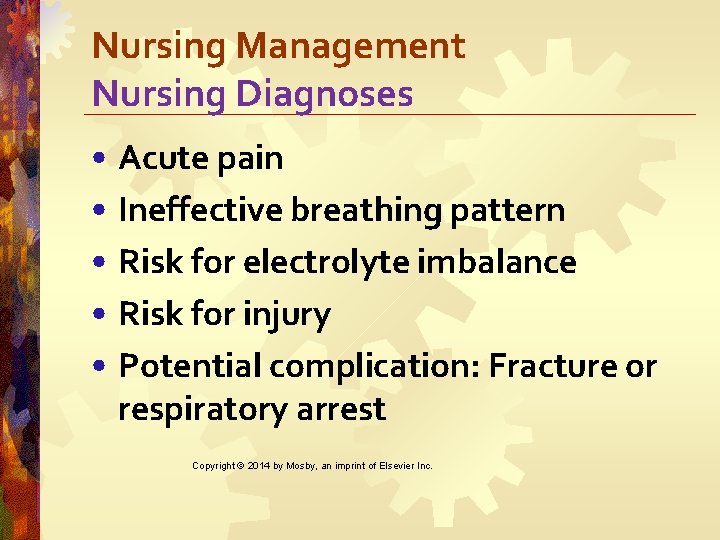 Nursing Management
Nursing Diagnoses

• Acute pain
• Ineffective breathing pattern
• Risk for electrolyte imbalance
• Risk for injury
• Potential complication: Fracture or respiratory arrest

Copyright © 2014 by Mosby, an imprint of Elsevier Inc.